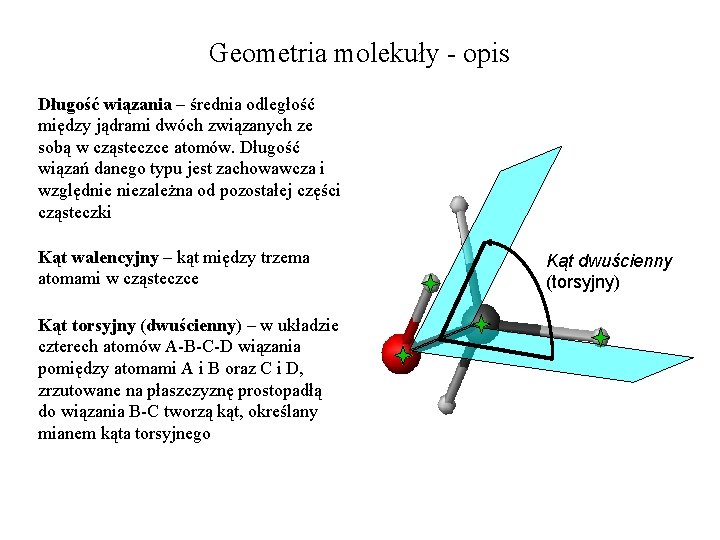 Geometria molekuły - opis

Długość wiązania – średnia odległość między jądrami dwóch związanych ze sobą w cząsteczce atomów. Długość wiązań danego typu jest zachowawcza i względnie niezależna od pozostałej części cząsteczki

Kąt walencyjny – kąt między trzema atomami w cząsteczce

Kąt torsyjny (dwuścienny) – w układzie czterech atomów A-B-C-D wiązania pomiędzy atomami A i B oraz C i D, zrzutowane na płaszczyznę prostopadłą do wiązania B-C tworzą kąt, określany mianem kąta torsyjnego

Kąt dwuścienny (torsyjny)